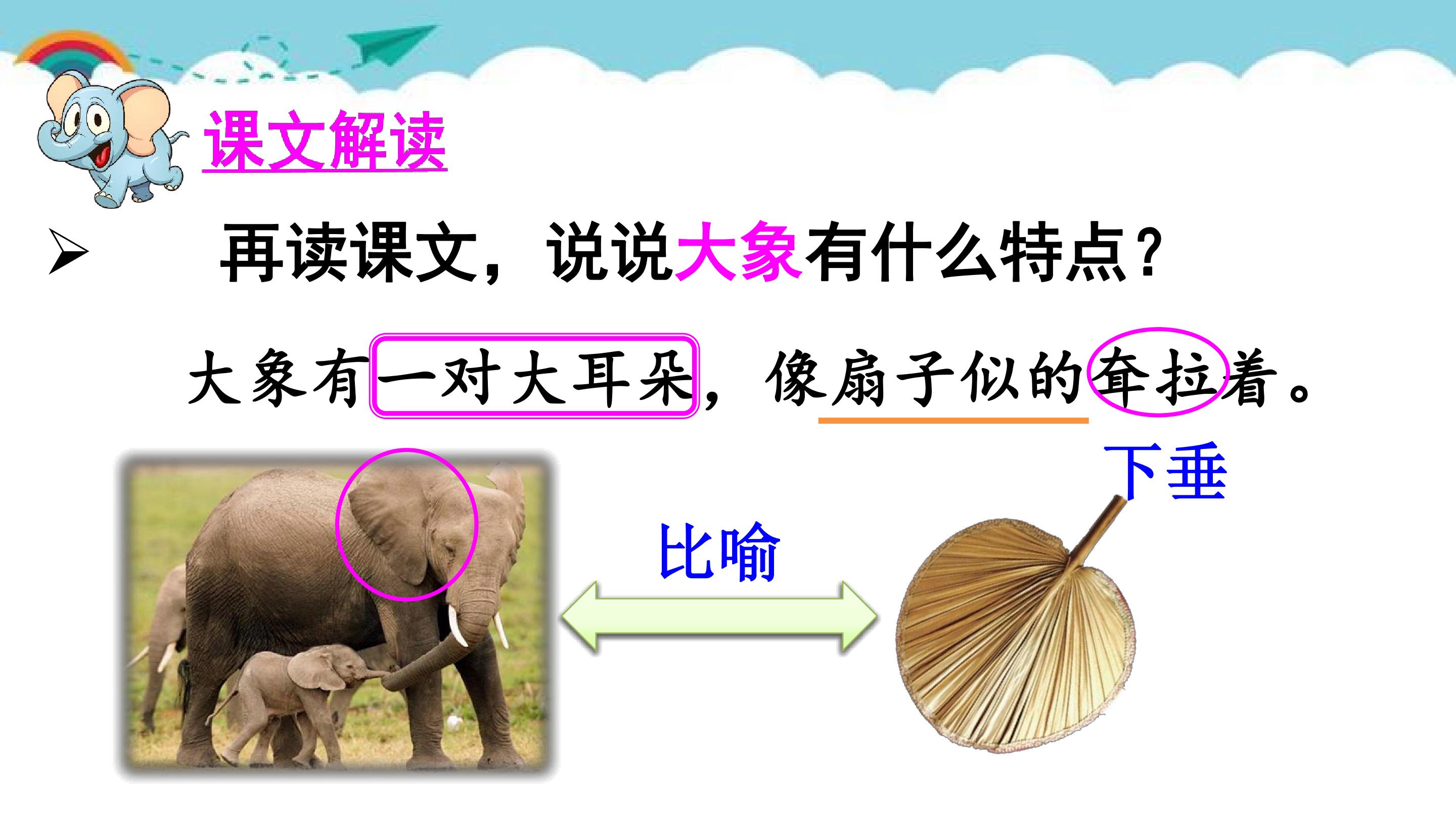 课文解读

➢ 再读课文，说说大象有什么特点？

大象有一对大耳朵，像扇子似的耷拉着。

下垂

比喻